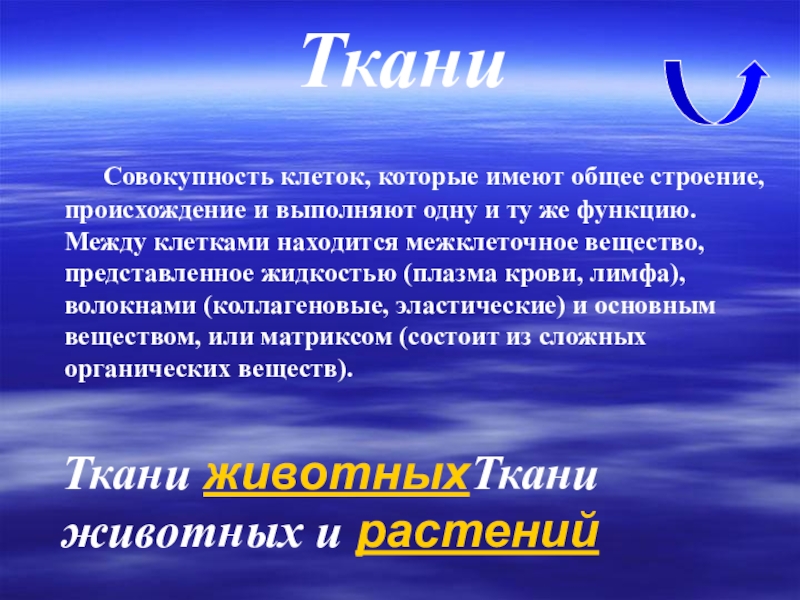 Ткани

Совокупность клеток, которые имеют общее строение, происхождение и выполняют одну и ту же функцию. Между клетками находится межклеточное вещество, представленное жидкостью (плазма крови, лимфа), волокнами (коллагеновые, эластические) и основным веществом, или матриксом (состоит из сложных органических веществ).

Ткани животныхТкани животных и растений